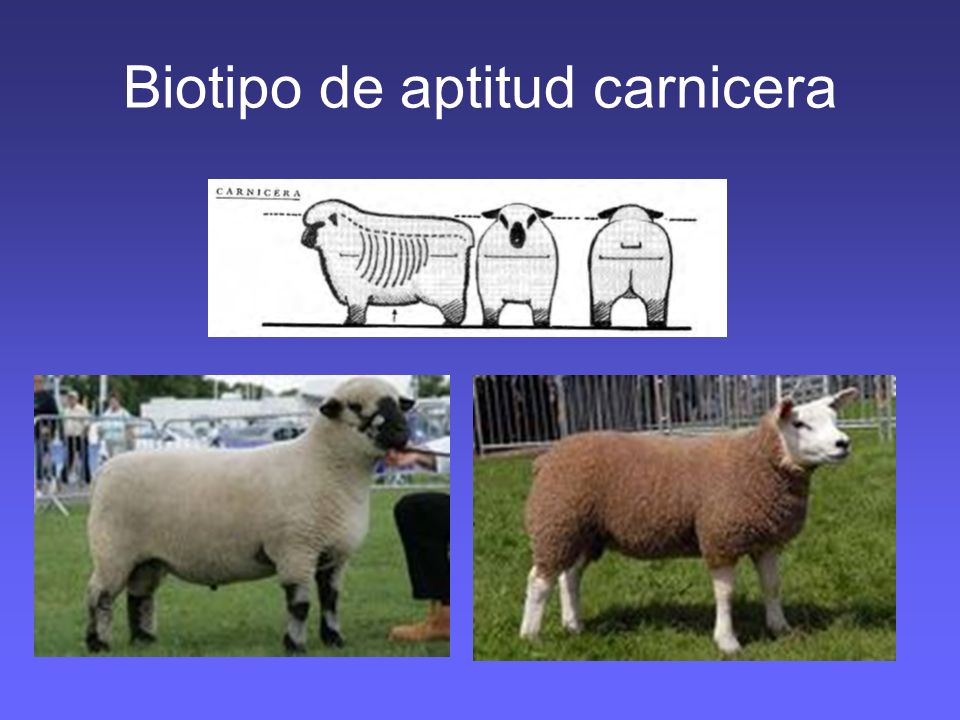 Biotipo de aptitud carnicera

CARNICERA